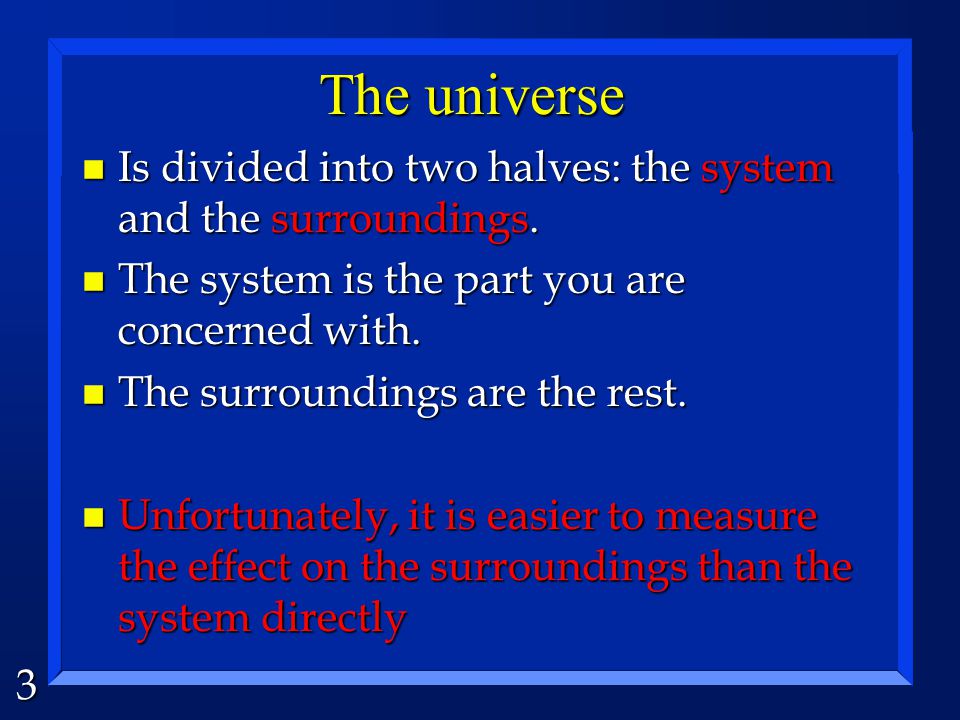 The universe

- Is divided into two halves: the system and the surroundings.
- The system is the part you are concerned with.
- The surroundings are the rest.

- Unfortunately, it is easier to measure the effect on the surroundings than the system directly

3